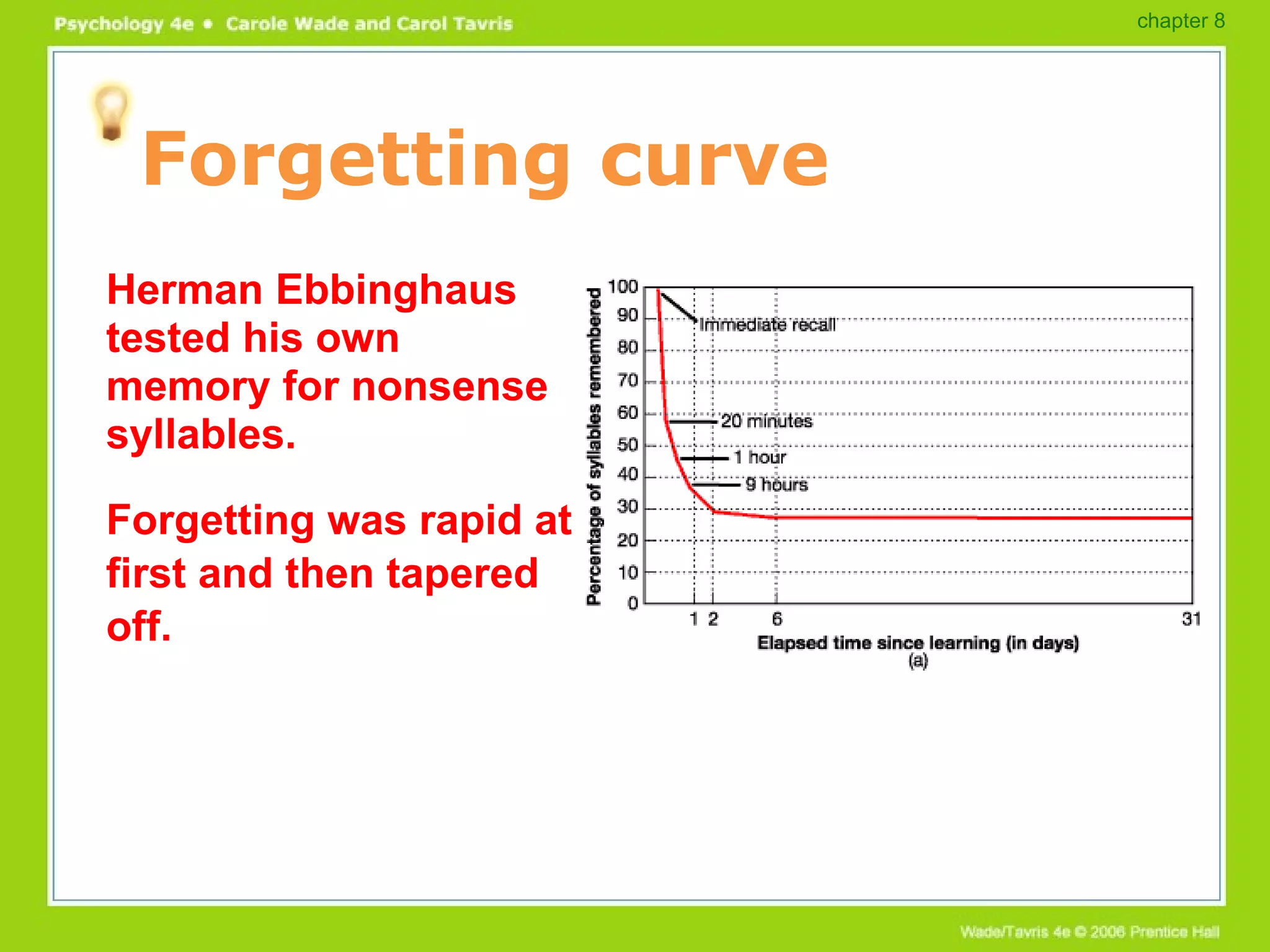 Psychology 4e • Carole Wade and Carol Tavris

chapter 8

Forgetting curve

Herman Ebbinghaus tested his own memory for nonsense syllables.

Forgetting was rapid at first and then tapered off.

Percentage of syllables remembered

100
90
80
70
60
50
40
30
20
10
0

Immediate recall
20 minutes
1 hour
9 hours

1 2 6 31

Elapsed time since learning (in days)
(a)

Wade/Tavris 4e © 2006 Prentice Hall